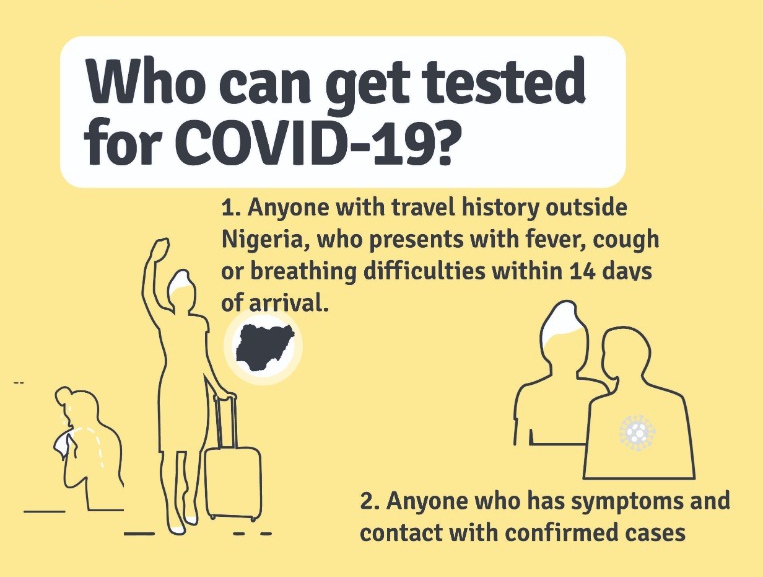 Who can get tested for COVID-19?

1. Anyone with travel history outside Nigeria, who presents with fever, cough or breathing difficulties within 14 days of arrival.

2. Anyone who has symptoms and contact with confirmed cases